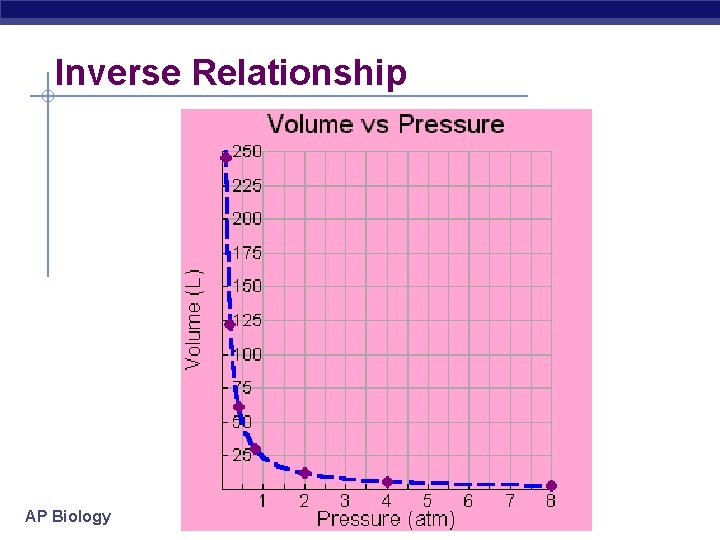 Inverse Relationship

Volume vs Pressure

Volume (L)

250
225
200
175
150
125
100
75
50
25

1 2 3 4 5 6 7 8

Pressure (atm)

AP Biology